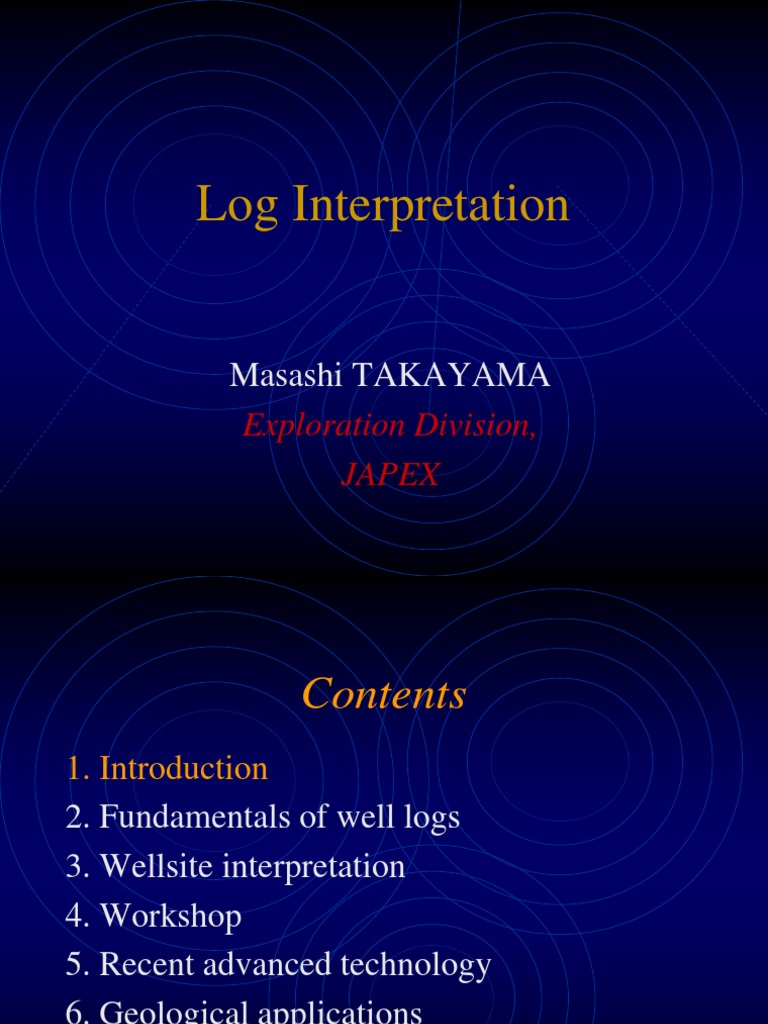 Log Interpretation

Masashi TAKAYAMA
Exploration Division,
JAPEX

Contents

1. Introduction
2. Fundamentals of well logs
3. Wellsite interpretation
4. Workshop
5. Recent advanced technology
6. Geological applications